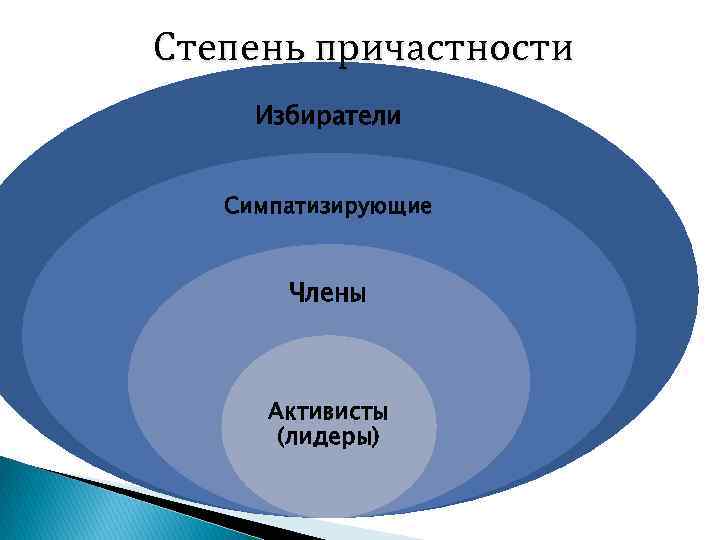 Степень причастности

Избиратели

Симпатизирующие

Члены

Активисты (лидеры)